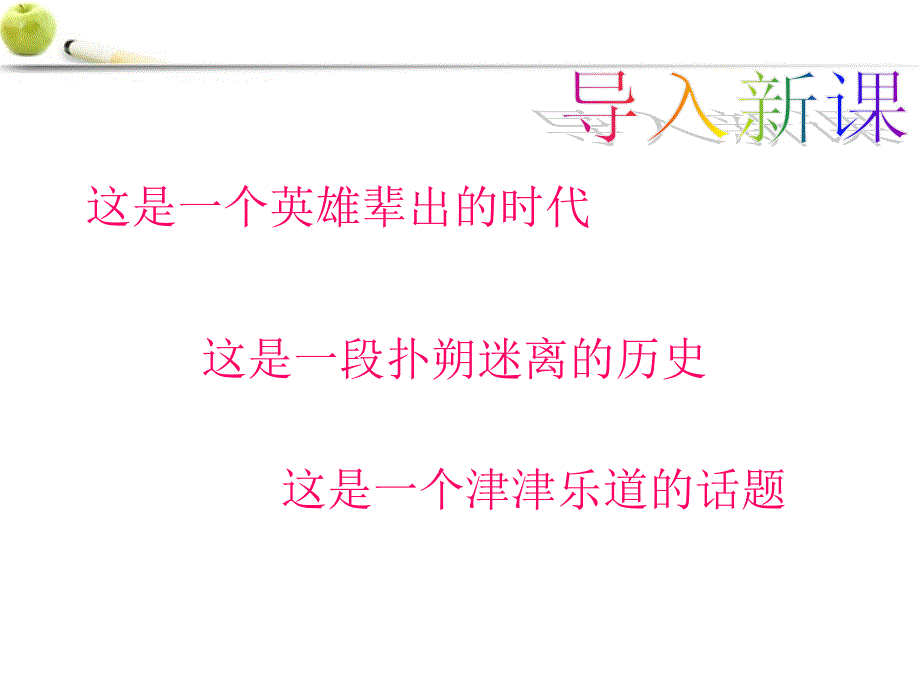 导入新课

这是一个英雄辈出的时代

这是一段扑朔迷离的历史

这是一个津津乐道的话题